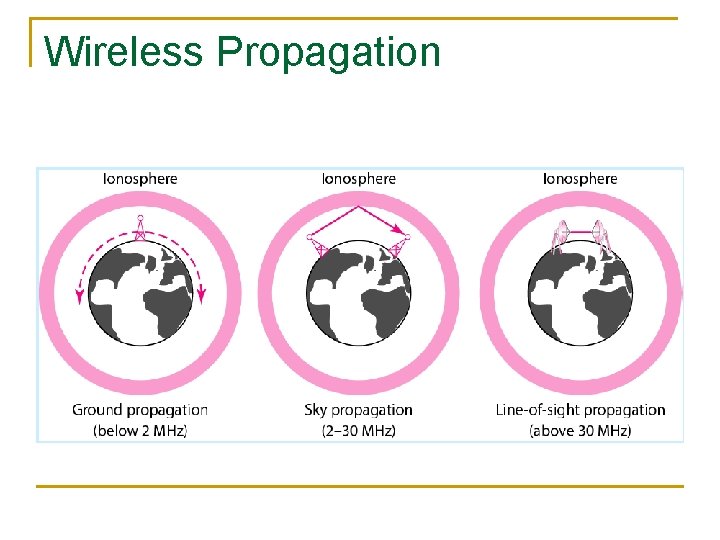 Wireless Propagation

Ionosphere

Ground propagation
(below 2 MHz)

Ionosphere

Sky propagation
(2–30 MHz)

Ionosphere

Line-of-sight propagation
(above 30 MHz)